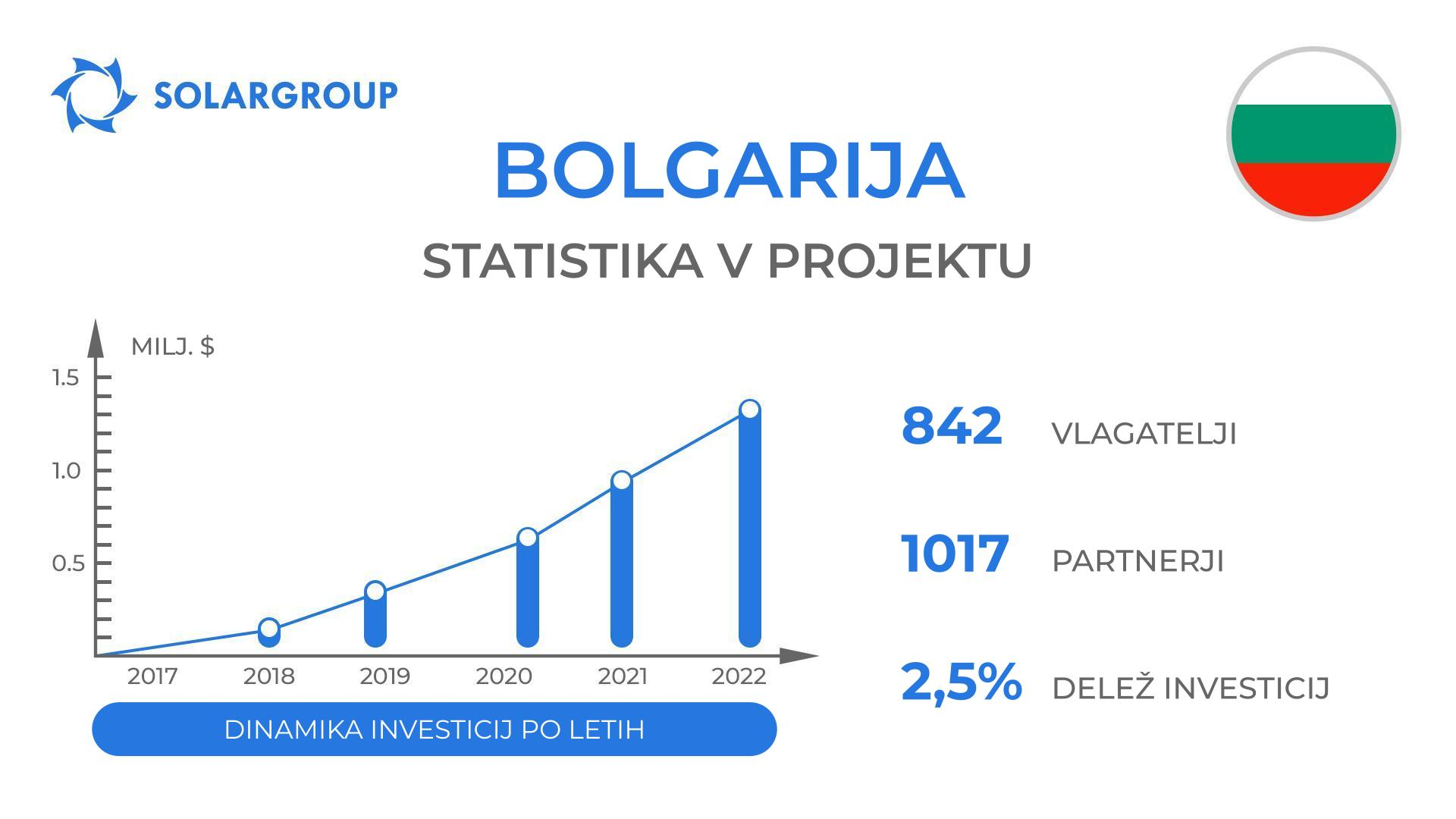 SOLARGROUP

BOLGARIJA

STATISTIKA V PROJEKTU

MILJ. $

1.5
1.0
0.5

2017 2018 2019 2020 2021 2022

DINAMIKA INVESTICIJ PO LETIH

842 VLAGATELJI

1017 PARTNERJI

2,5% DELEŽ INVESTICIJ